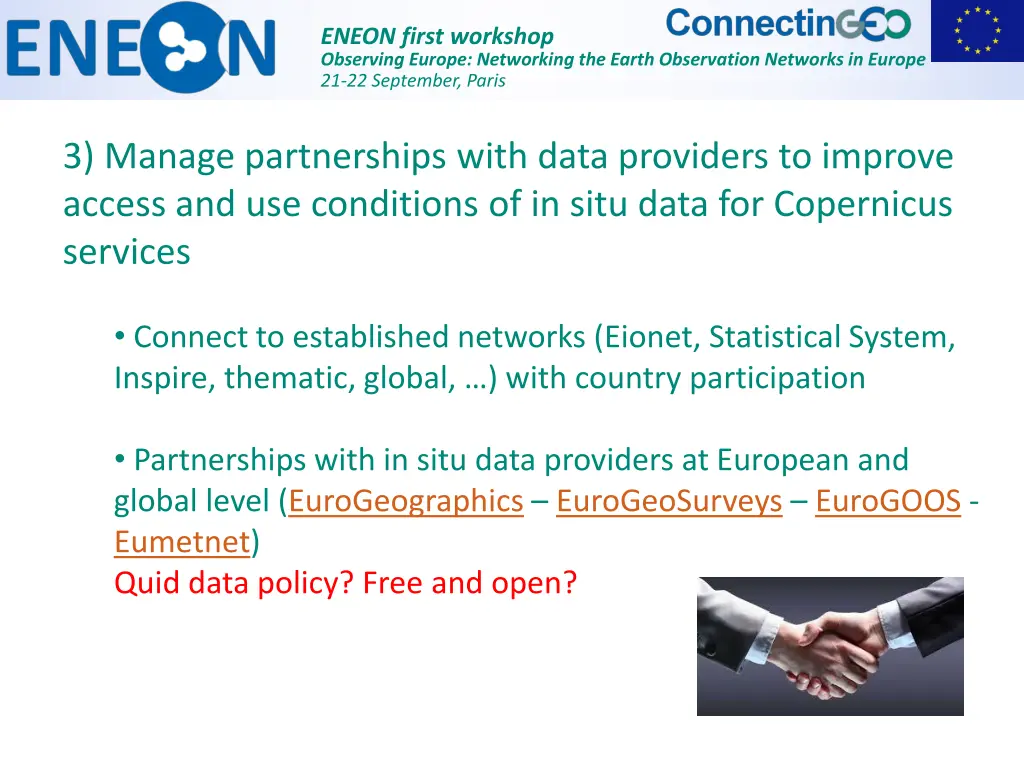 ENEON

ENEON first workshop
Observing Europe: Networking the Earth Observation Networks in Europe
21-22 September, Paris

ConnectinGEO

3) Manage partnerships with data providers to improve access and use conditions of in situ data for Copernicus services

• Connect to established networks (Eionet, Statistical System, Inspire, thematic, global, …) with country participation

• Partnerships with in situ data providers at European and global level (EuroGeographics – EuroGeoSurveys – EuroGOOS - Eumetnet)
Quid data policy? Free and open?